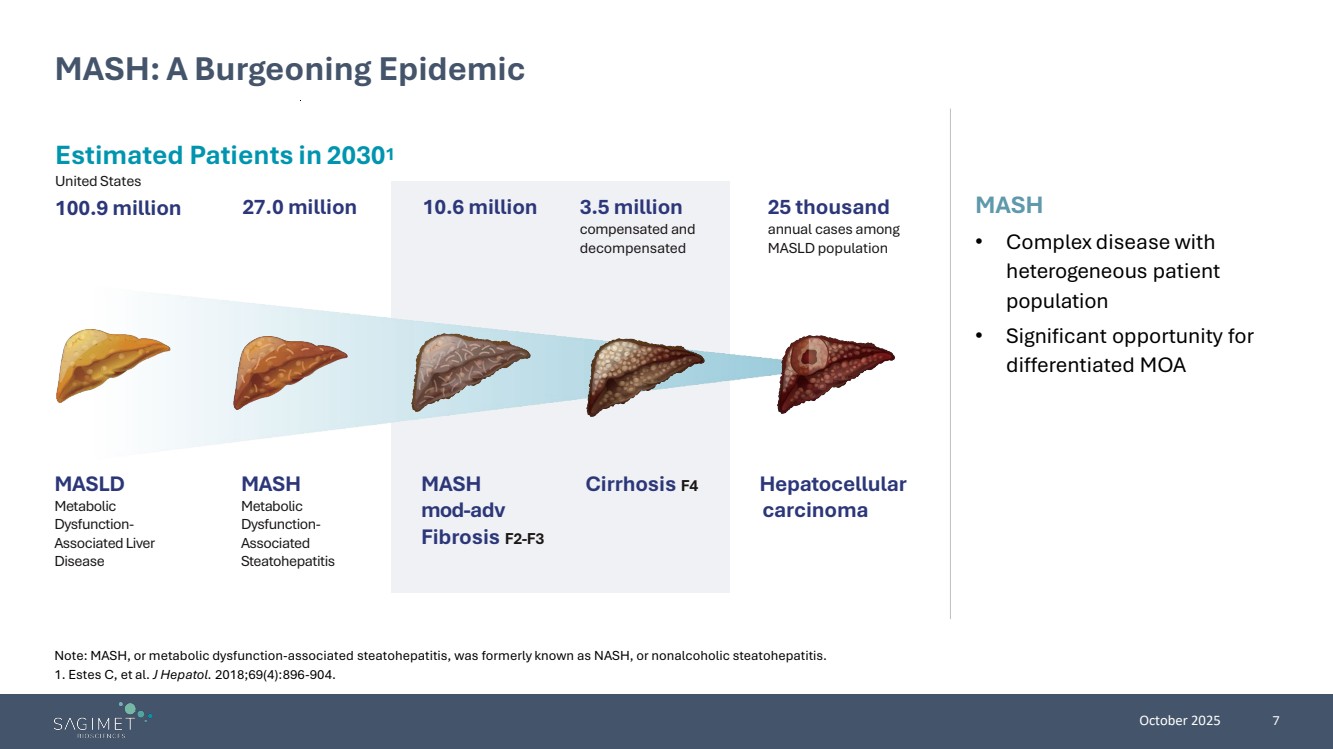 MASH: A Burgeoning Epidemic

Estimated Patients in 2030$^1$
United States

100.9 million

27.0 million

10.6 million

3.5 million
compensated and decompensated

25 thousand
annual cases among MASLD population

MASLD
Metabolic Dysfunction-Associated Liver Disease

MASH
Metabolic Dysfunction-Associated Steatohepatitis

MASH mod-adv Fibrosis F2-F3

Cirrhosis F4

Hepatocellular carcinoma

MASH
• Complex disease with heterogeneous patient population
• Significant opportunity for differentiated MOA

Note: MASH, or metabolic dysfunction-associated steatohepatitis, was formerly known as NASH, or nonalcoholic steatohepatitis.
1. Estes C, et al. J Hepatol. 2018;69(4):896-904.

SAGIMET
BIOSCIENCES

October 2025 7